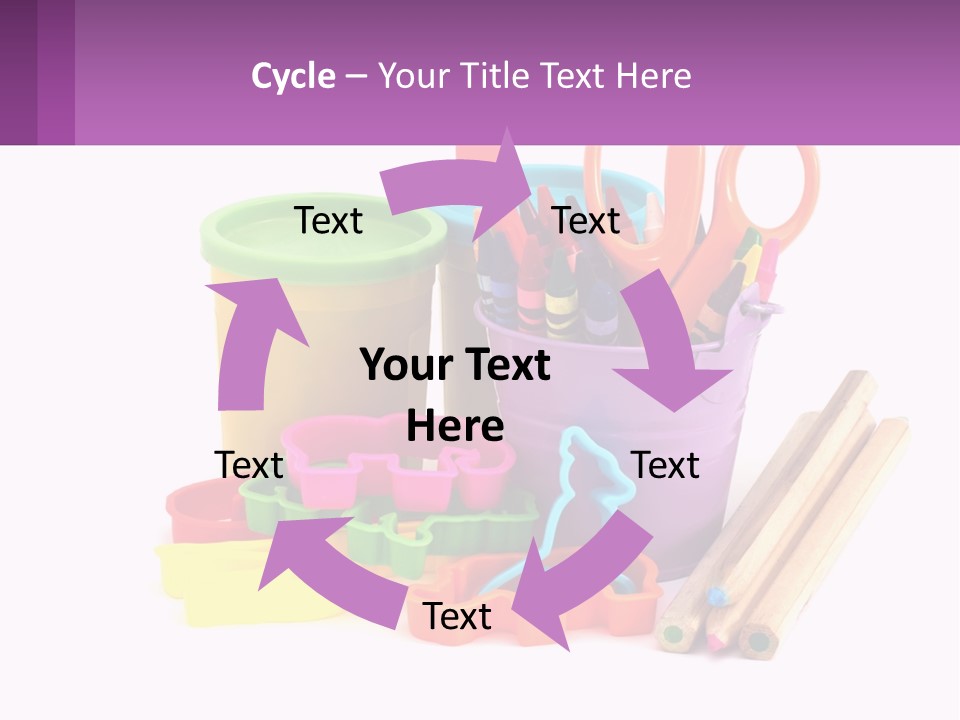 Cycle – Your Title Text Here

Text

Text

Your Text Here

Text

Text

Text